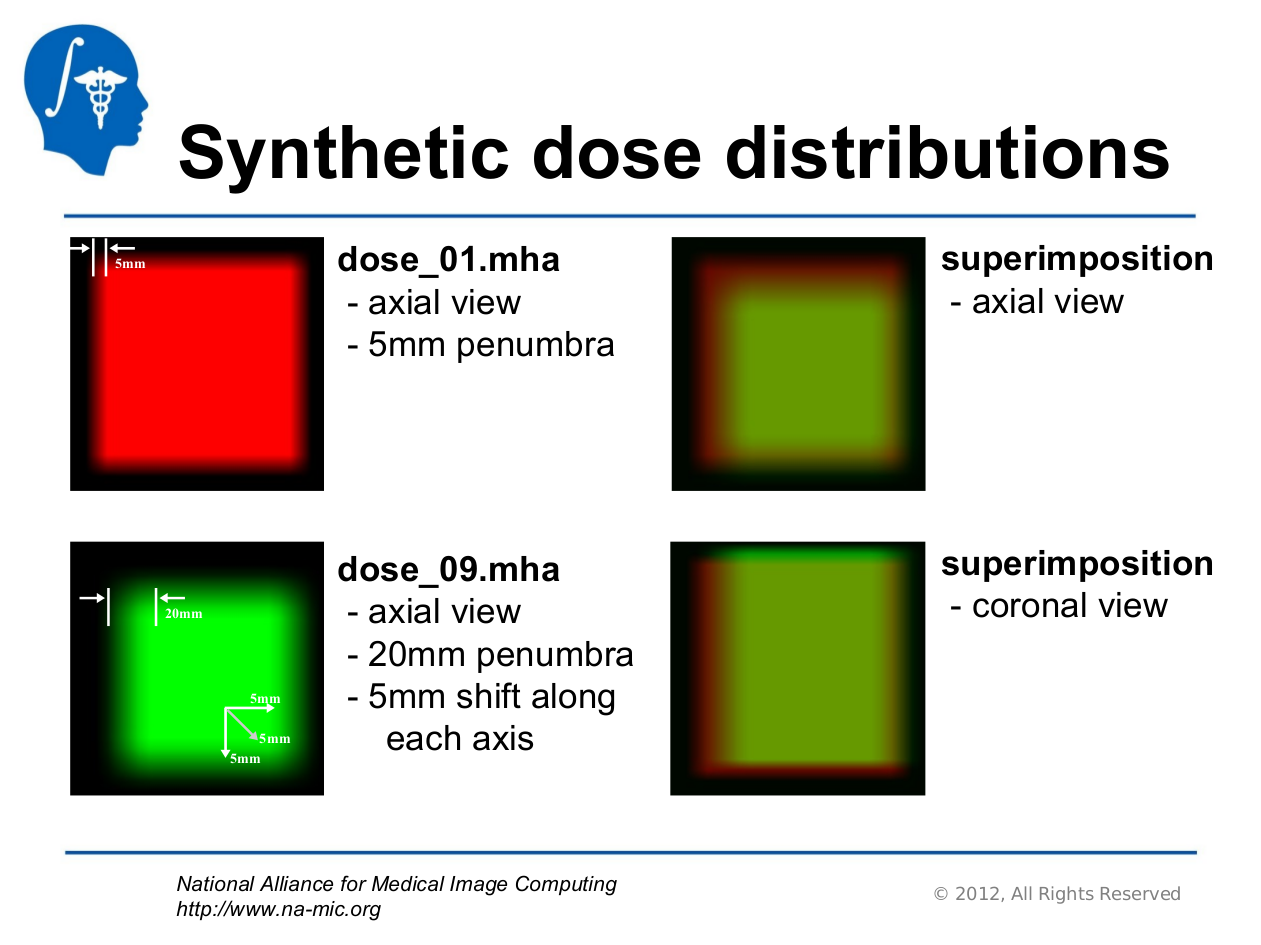 Synthetic dose distributions

5mm

dose_01.mha
- axial view
- 5mm penumbra

superimposition
- axial view

20mm

5mm
5mm
5mm

dose_09.mha
- axial view
- 20mm penumbra
- 5mm shift along each axis

superimposition
- coronal view

National Alliance for Medical Image Computing
http://www.na-mic.org

© 2012, All Rights Reserved